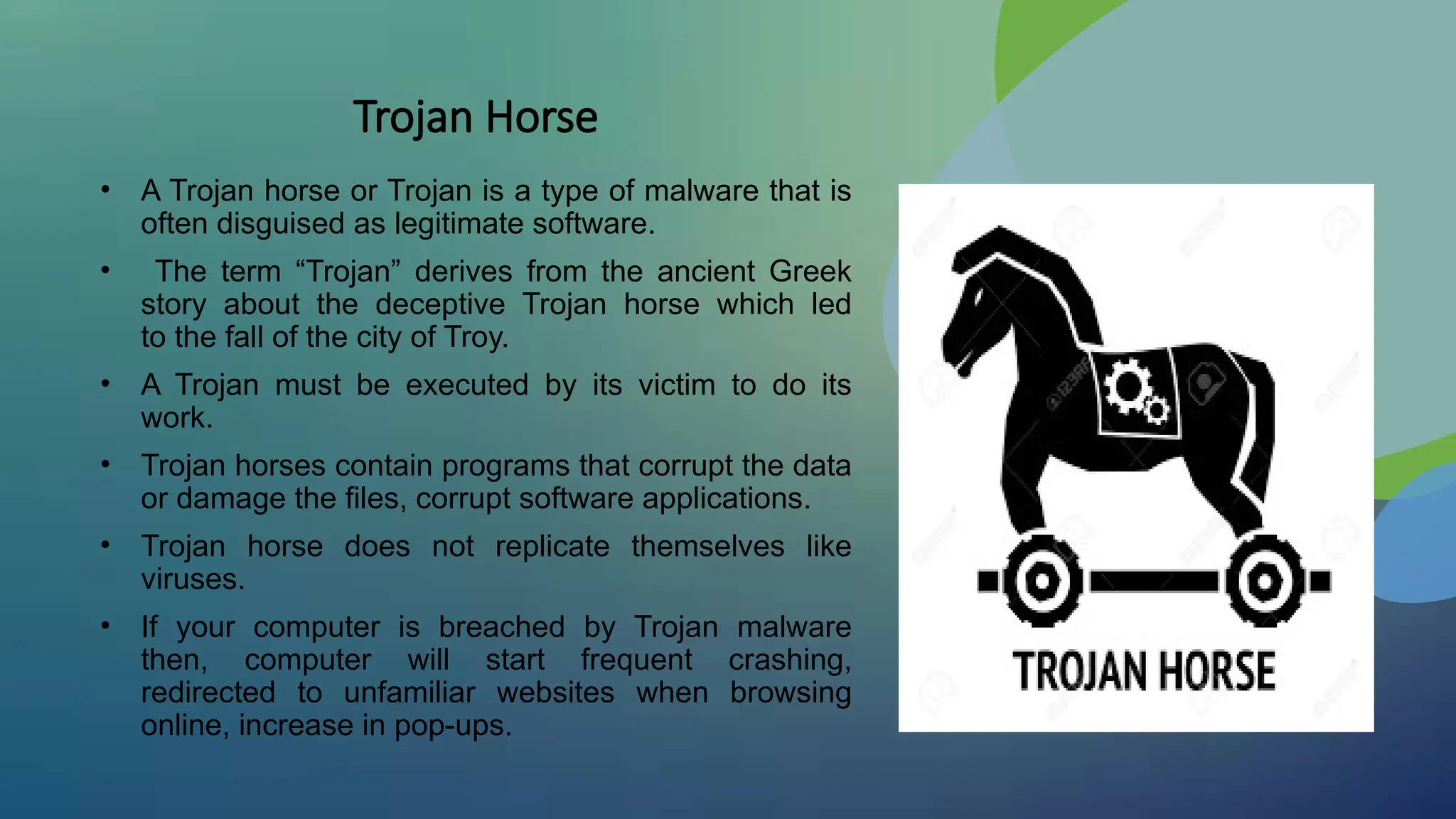 Trojan Horse

• A Trojan horse or Trojan is a type of malware that is often disguised as legitimate software.

• The term “Trojan” derives from the ancient Greek story about the deceptive Trojan horse which led to the fall of the city of Troy.

• A Trojan must be executed by its victim to do its work.

• Trojan horses contain programs that corrupt the data or damage the files, corrupt software applications.

• Trojan horse does not replicate themselves like viruses.

• If your computer is breached by Trojan malware then, computer will start frequent crashing, redirected to unfamiliar websites when browsing online, increase in pop-ups.

TROJAN HORSE